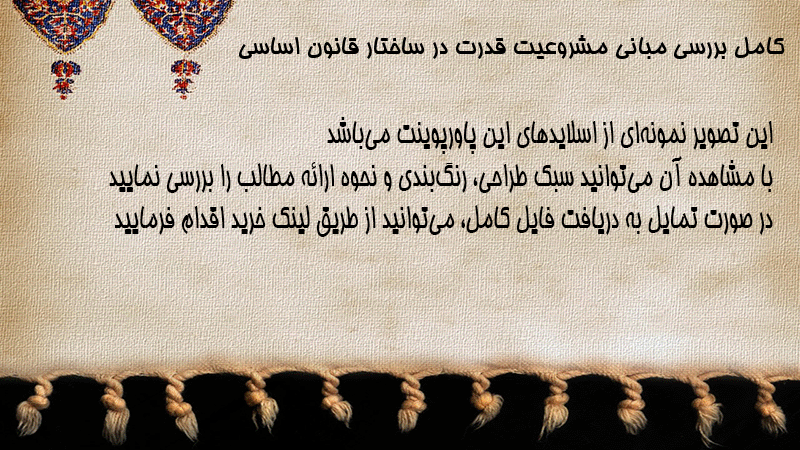 کامل بررسی مبانی مشروعیت قدرت در ساختار قانون اساسی

این تصویر نمونه‌ای از اسلایدهای این پاورپوینت می‌باشد
با مشاهده آن می‌توانید سبک طراحی، رنگ‌بندی و نحوه ارائه مطالب را بررسی نمایید
در صورت تمایل به دریافت فایل کامل، می‌توانید از طریق لینک خرید اقدام فرمایید